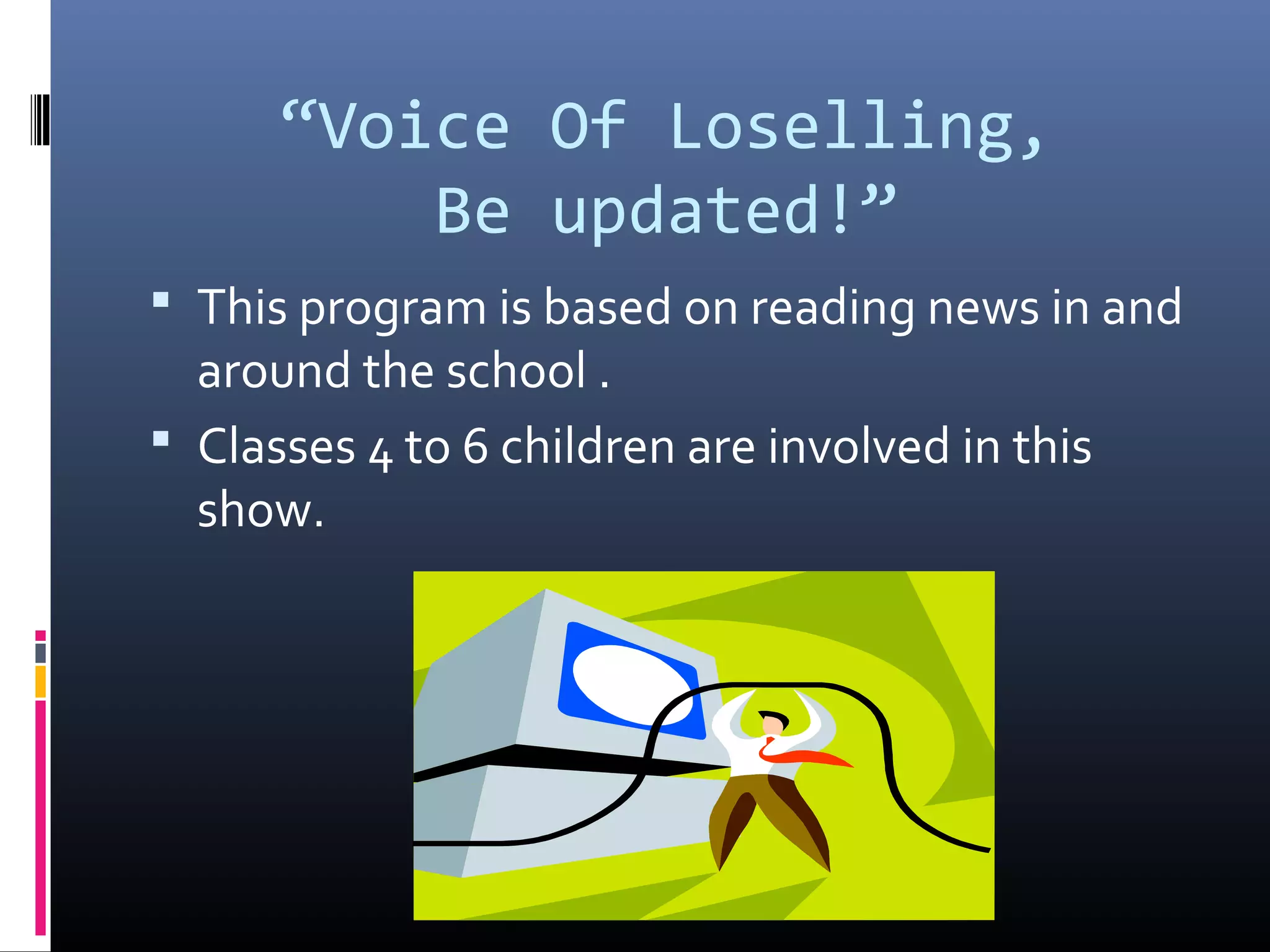 “Voice Of Loselling,
Be updated!”

▪ This program is based on reading news in and around the school .

▪ Classes 4 to 6 children are involved in this show.